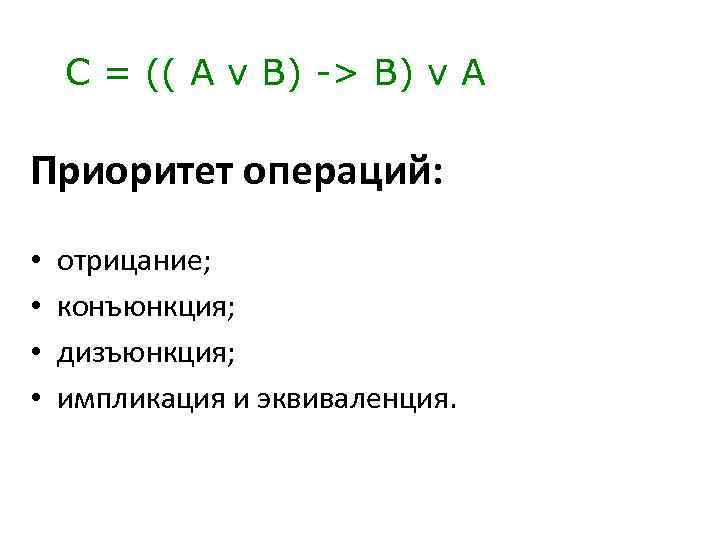 C = (( A v B) -> B) v A

Приоритет операций:

• отрицание;
• конъюнкция;
• дизъюнкция;
• импликация и эквиваленция.